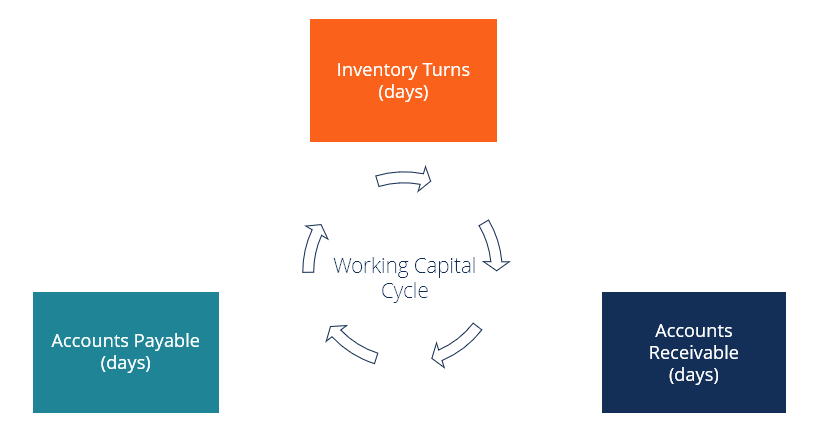 Inventory Turns
(days)

Working Capital
Cycle

Accounts Payable
(days)

Accounts
Receivable
(days)